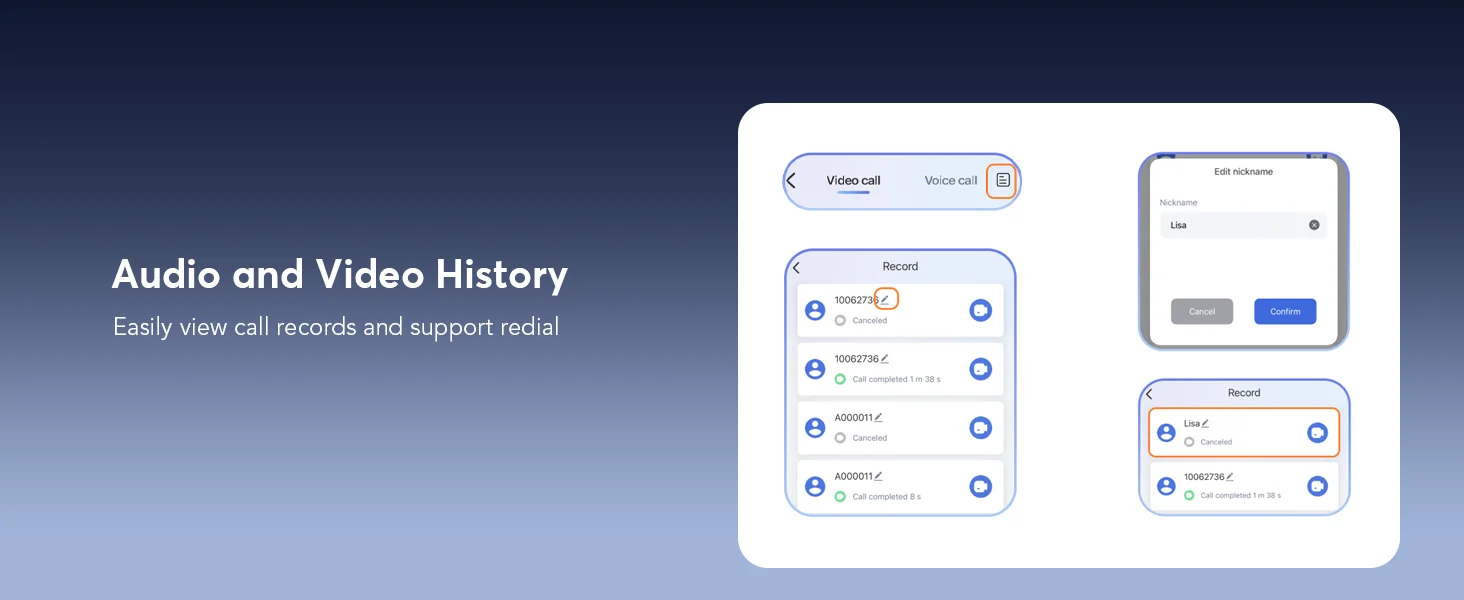 Audio and Video History

Easily view call records and support redial

Video call Voice call

Record

10062736

Canceled

10062736

Call completed 1 m 38 s

A000011

Canceled

A000011

Call completed 8 s

Edit nickname

Nickname

Lisa

Cancel

Confirm

Record

Lisa

Canceled

10062736

Call completed 1 m 38 s